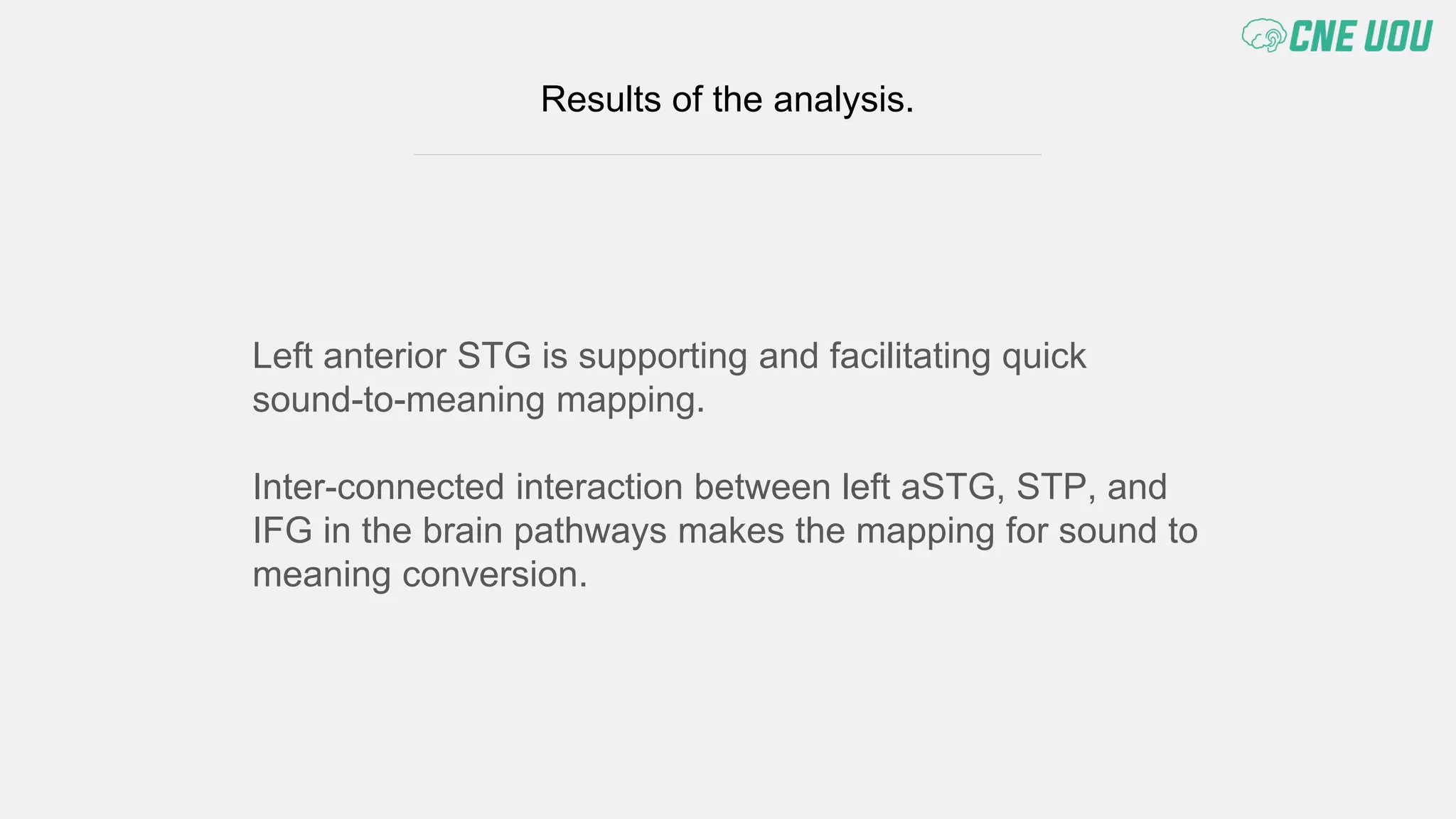 CNE UOU

Results of the analysis.

Left anterior STG is supporting and facilitating quick sound-to-meaning mapping.

Inter-connected interaction between left aSTG, STP, and IFG in the brain pathways makes the mapping for sound to meaning conversion.